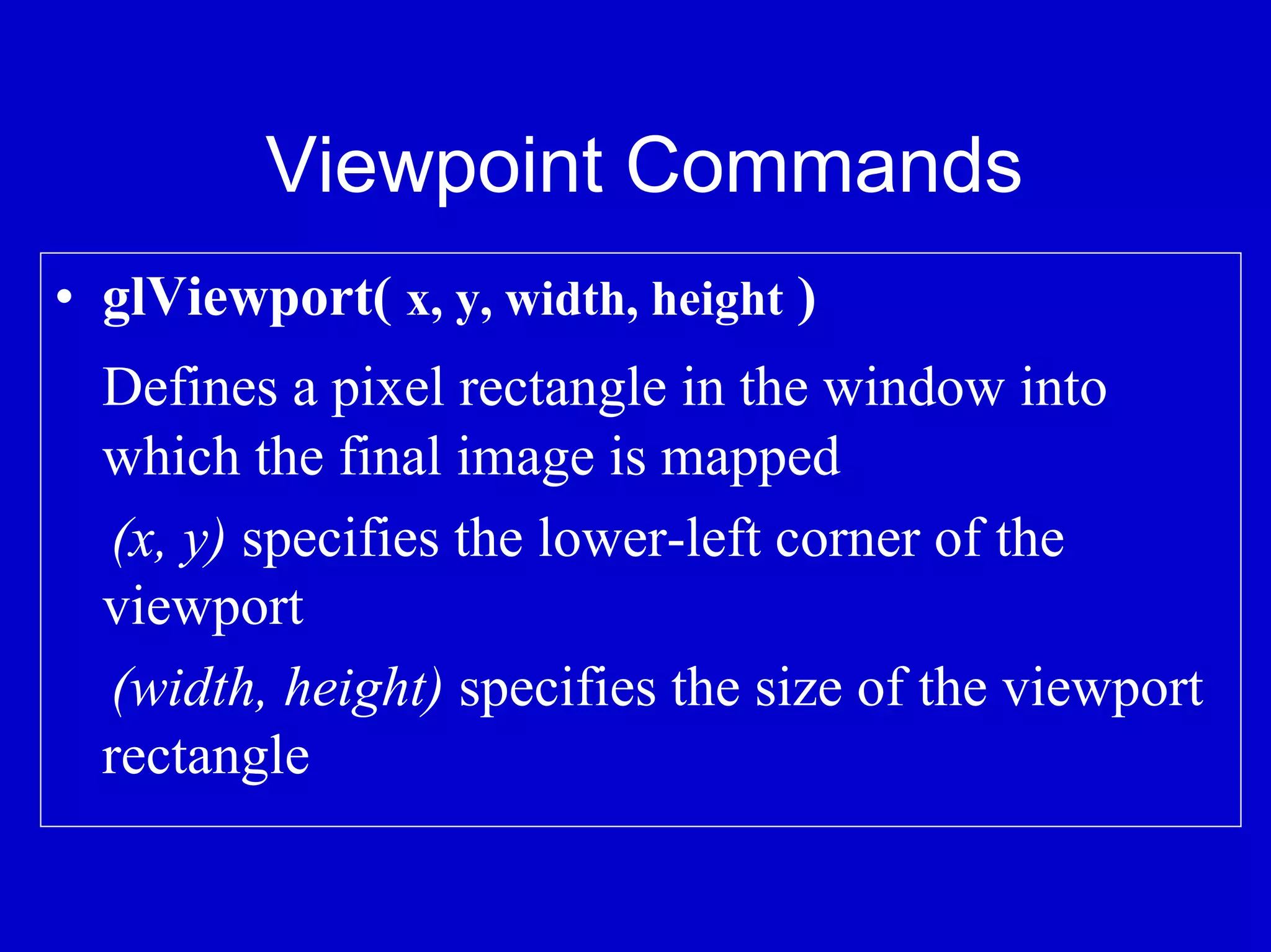 Viewpoint Commands

• glViewport( x, y, width, height )

Defines a pixel rectangle in the window into which the final image is mapped

(x, y) specifies the lower-left corner of the viewport

(width, height) specifies the size of the viewport rectangle